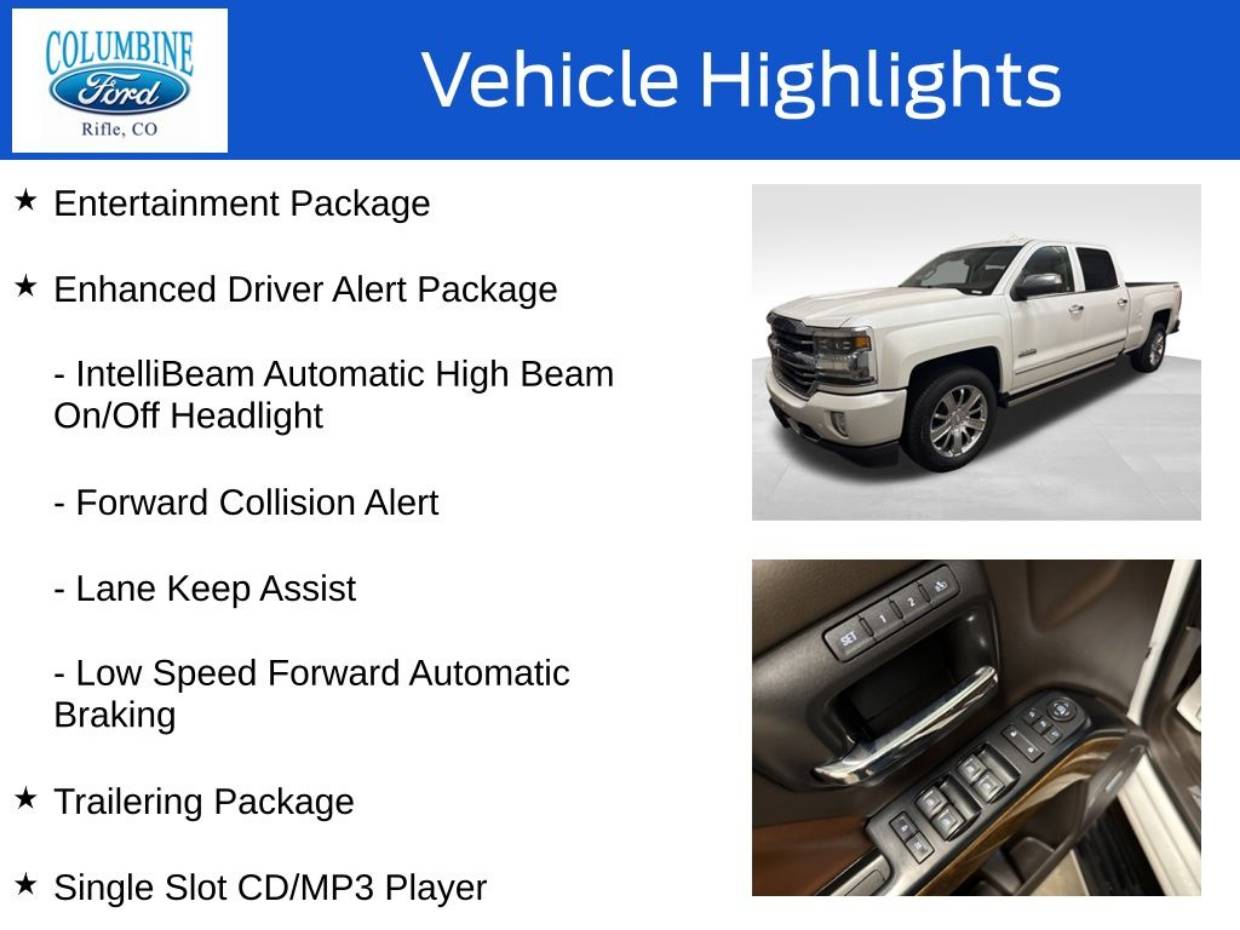 COLUMBINE
Ford
Rifle, CO

Vehicle Highlights

★ Entertainment Package

★ Enhanced Driver Alert Package

- IntelliBeam Automatic High Beam On/Off Headlight

- Forward Collision Alert

- Lane Keep Assist

- Low Speed Forward Automatic Braking

★ Trailering Package

★ Single Slot CD/MP3 Player

SET 1 2